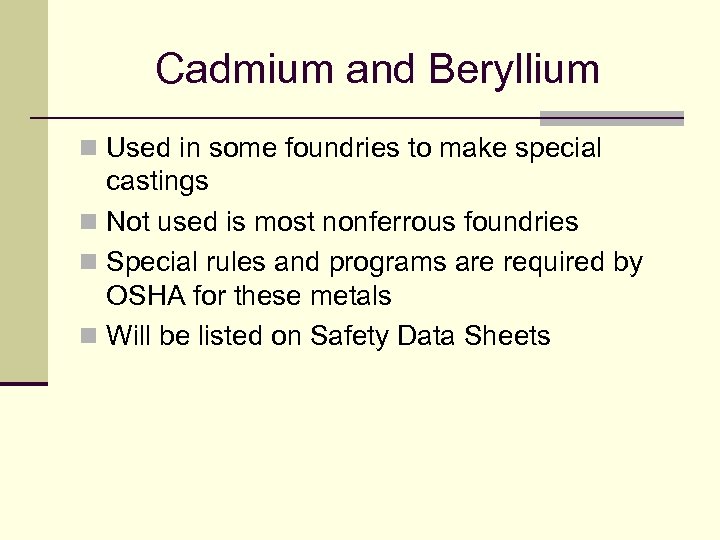 Cadmium and Beryllium

Used in some foundries to make special castings

Not used is most nonferrous foundries

Special rules and programs are required by OSHA for these metals

Will be listed on Safety Data Sheets